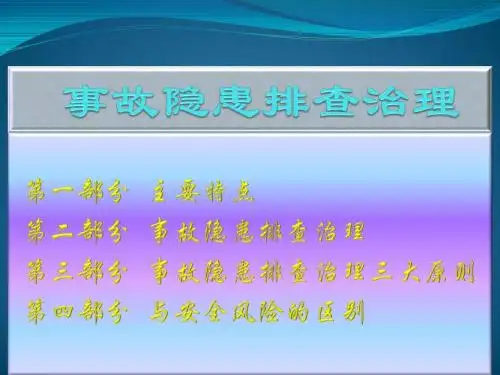 事故隐患排查治理

第一部分 主要特点
第二部分 事故隐患排查治理
第三部分 事故隐患排查治理三大原则
第四部分 与安全风险的区别